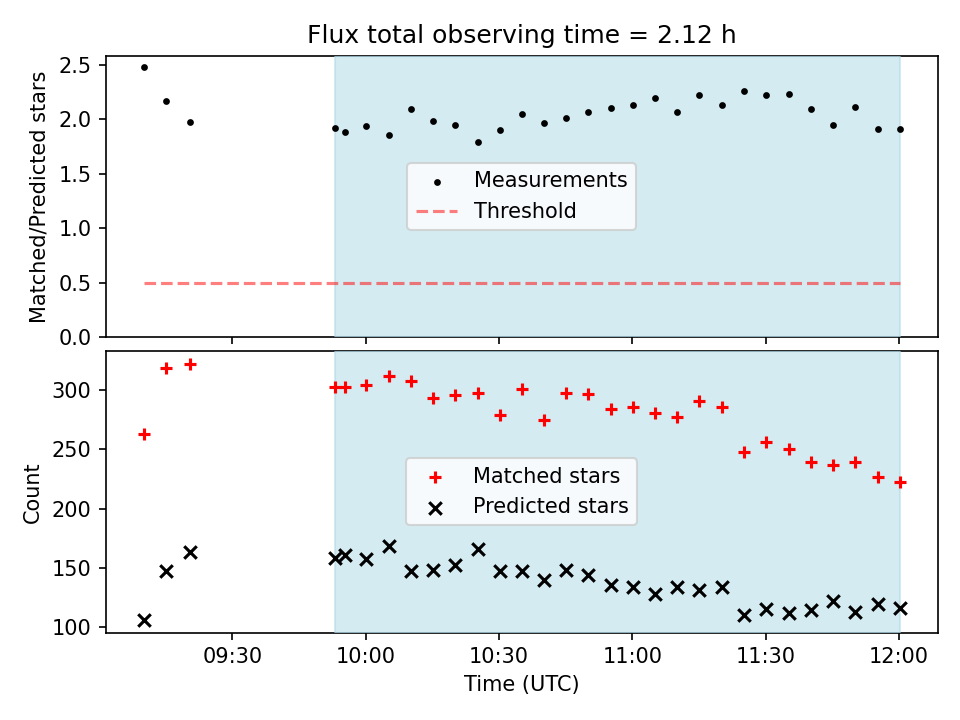 Flux total observing time = 2.12 h

Matched/Predicted stars

2.5
2.0
1.5
1.0
0.5
0.0

Measurements
Threshold

Count

300
250
200
150
100

Matched stars
Predicted stars

09:30
10:00
10:30
11:00
11:30
12:00

Time (UTC)